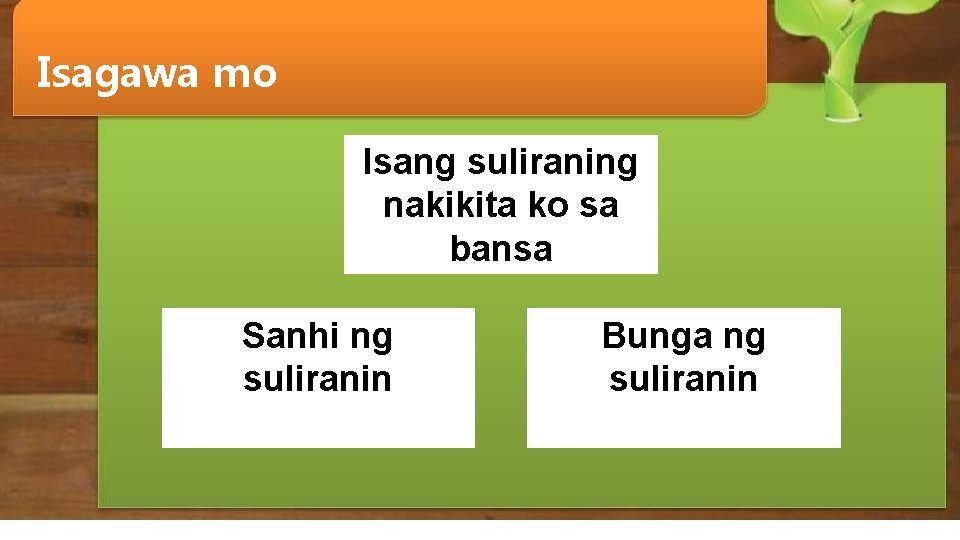 Isagawa mo

Isang suliraning nakikita ko sa bansa

Sanhi ng suliranin

Bunga ng suliranin